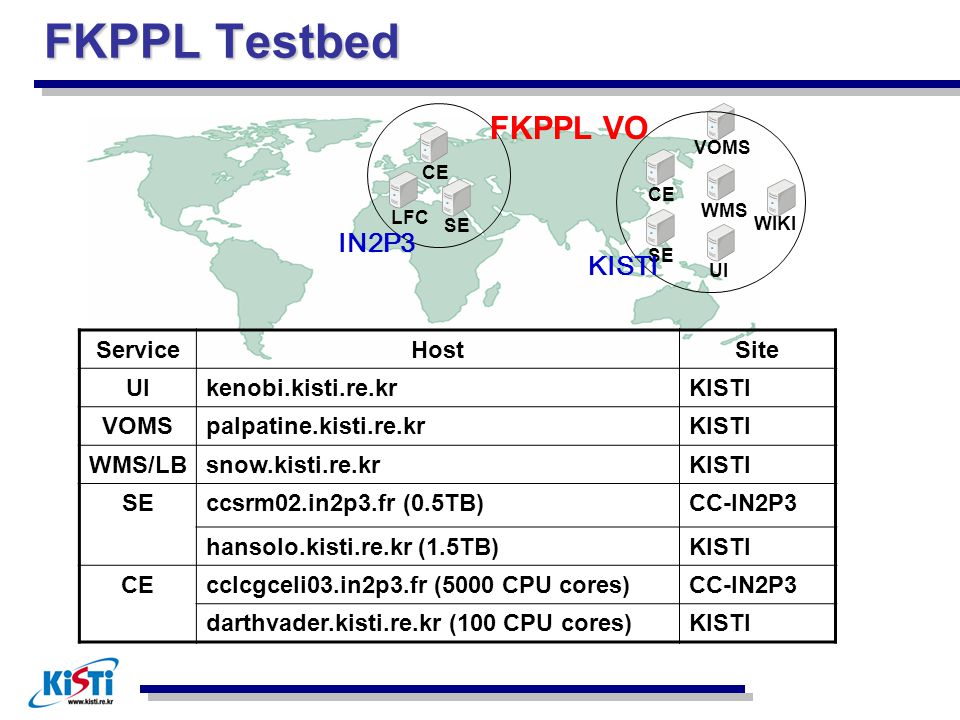 FKPPL Testbed

FKPPL VO

CE
LFC
SE
IN2P3

VOMS
CE
WMS
WIKI
SE
UI
KISTI

| Service | Host | Site |
|---|---|---|
| UI | kenobi.kisti.re.kr | KISTI |
| VOMS | palpatine.kisti.re.kr | KISTI |
| WMS/LB | snow.kisti.re.kr | KISTI |
| SE | ccsrm02.in2p3.fr (0.5TB) | CC-IN2P3 |
| | hansolo.kisti.re.kr (1.5TB) | KISTI |
| CE | cclcgceli03.in2p3.fr (5000 CPU cores) | CC-IN2P3 |
| | darthvader.kisti.re.kr (100 CPU cores) | KISTI |

KiSTi
www.kisti.re.kr